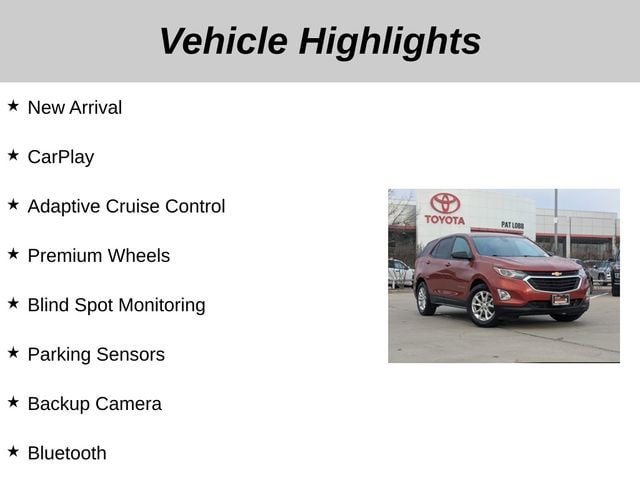 Vehicle Highlights

★ New Arrival

★ CarPlay

★ Adaptive Cruise Control

★ Premium Wheels

★ Blind Spot Monitoring

★ Parking Sensors

★ Backup Camera

★ Bluetooth

TOYOTA
PAT LOBB